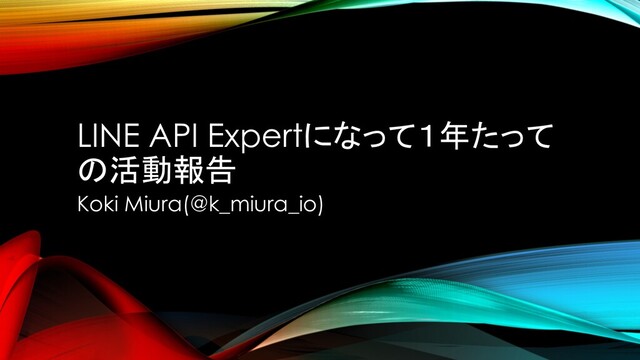 LINE API Expertになって１年たっての活動報告

Koki Miura(@k_miura_io)